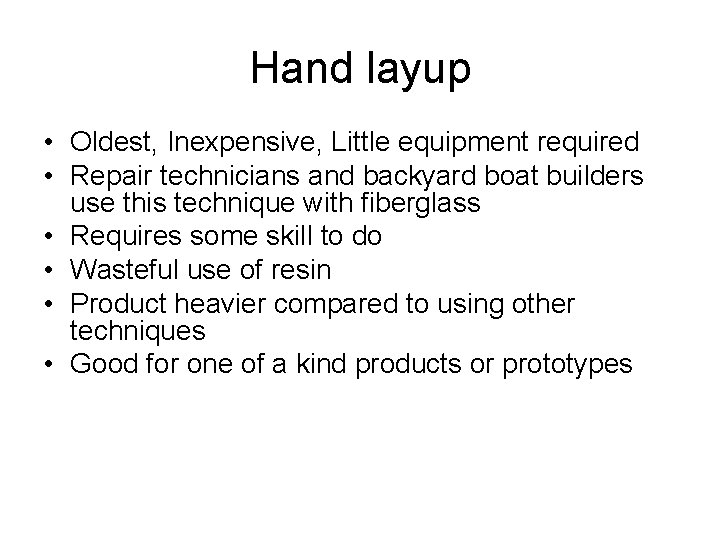 Hand layup

• Oldest, Inexpensive, Little equipment required
• Repair technicians and backyard boat builders use this technique with fiberglass
• Requires some skill to do
• Wasteful use of resin
• Product heavier compared to using other techniques
• Good for one of a kind products or prototypes